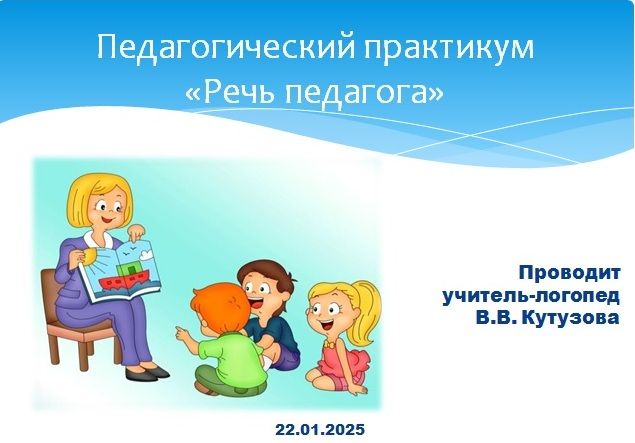 Педагогический практикум
«Речь педагога»

Проводит
учитель-логопед
В.В. Кутузова

22.01.2025